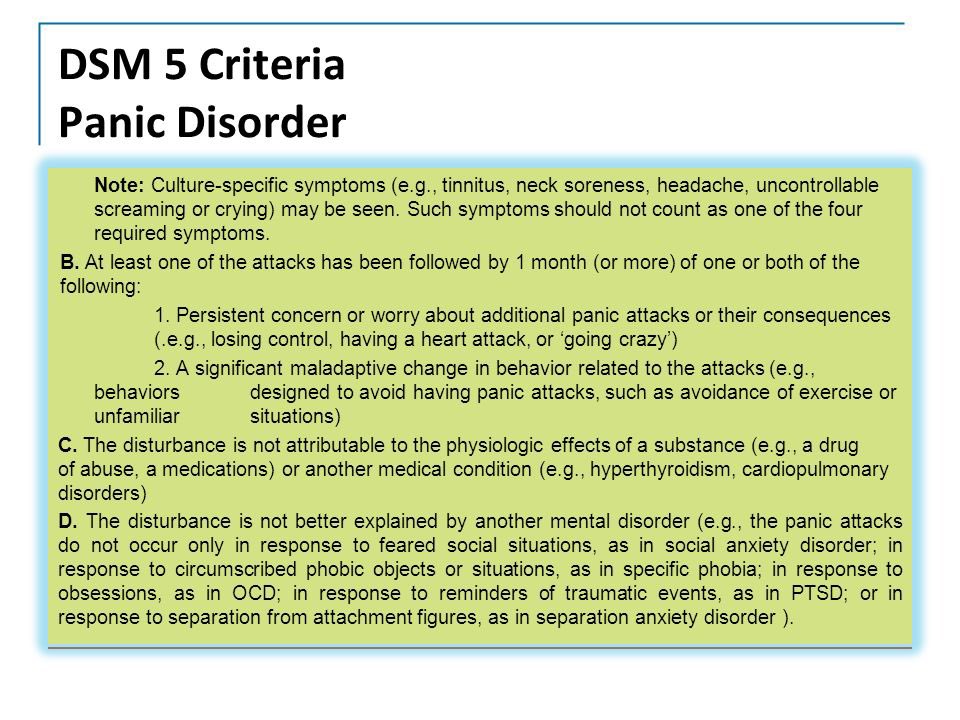 DSM 5 Criteria
Panic Disorder

Note: Culture-specific symptoms (e.g., tinnitus, neck soreness, headache, uncontrollable screaming or crying) may be seen. Such symptoms should not count as one of the four required symptoms.

B. At least one of the attacks has been followed by 1 month (or more) of one or both of the following:

1. Persistent concern or worry about additional panic attacks or their consequences (.e.g., losing control, having a heart attack, or 'going crazy')

2. A significant maladaptive change in behavior related to the attacks (e.g., behaviors designed to avoid having panic attacks, such as avoidance of exercise or unfamiliar situations)

C. The disturbance is not attributable to the physiologic effects of a substance (e.g., a drug of abuse, a medications) or another medical condition (e.g., hyperthyroidism, cardiopulmonary disorders)

D. The disturbance is not better explained by another mental disorder (e.g., the panic attacks do not occur only in response to feared social situations, as in social anxiety disorder; in response to circumscribed phobic objects or situations, as in specific phobia; in response to obsessions, as in OCD; in response to reminders of traumatic events, as in PTSD; or in response to separation from attachment figures, as in separation anxiety disorder ).